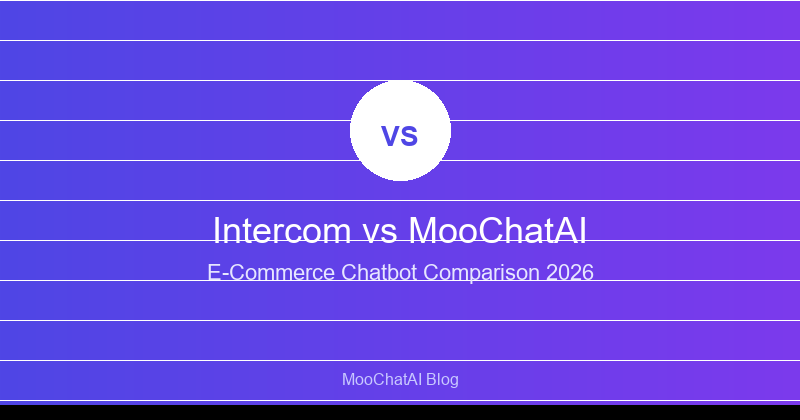 VS

Intercom vs MooChatAI

E-Commerce Chatbot Comparison 2026

MooChatAI Blog